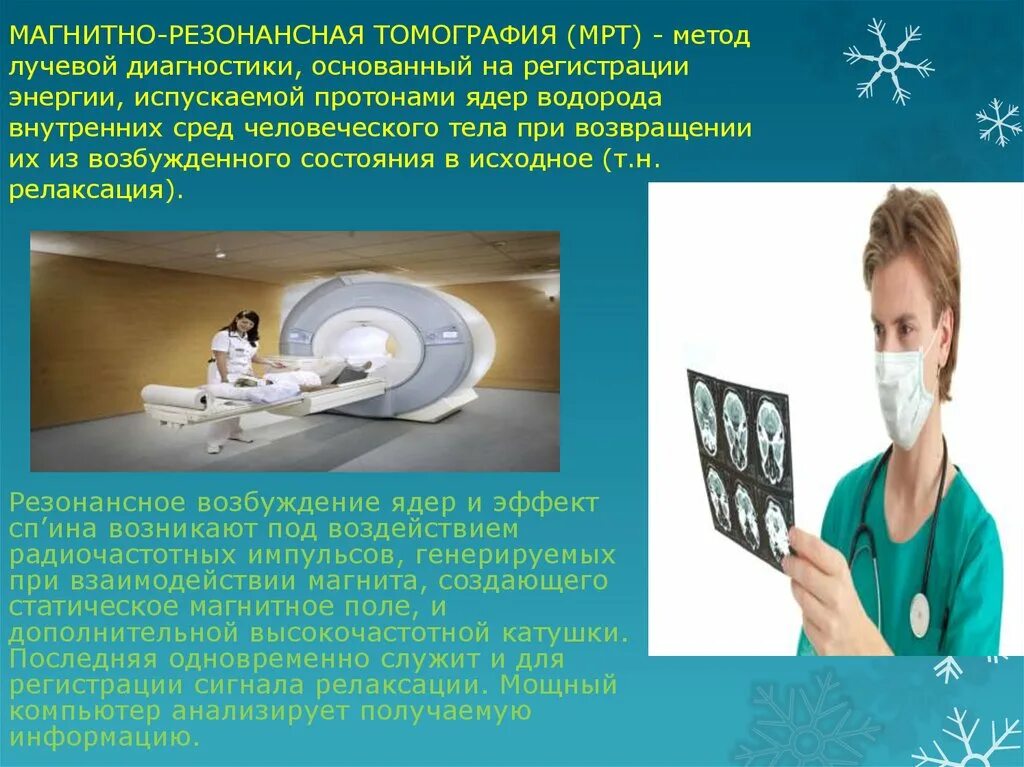 МАГНИТНО-РЕЗОНАНСНАЯ ТОМОГРАФИЯ (МРТ) - метод лучевой диагностики, основанный на регистрации энергии, испускаемой протонами ядер водорода внутренних сред человеческого тела при возвращении их из возбужденного состояния в исходное (т.н. релаксация).

Резонансное возбуждение ядер и эффект сп’ина возникают под воздействием радиочастотных импульсов, генерируемых при взаимодействии магнита, создающего статическое магнитное поле, и дополнительной высокочастотной катушки. Последняя одновременно служит и для регистрации сигнала релаксации. Мощный компьютер анализирует получаемую информацию.